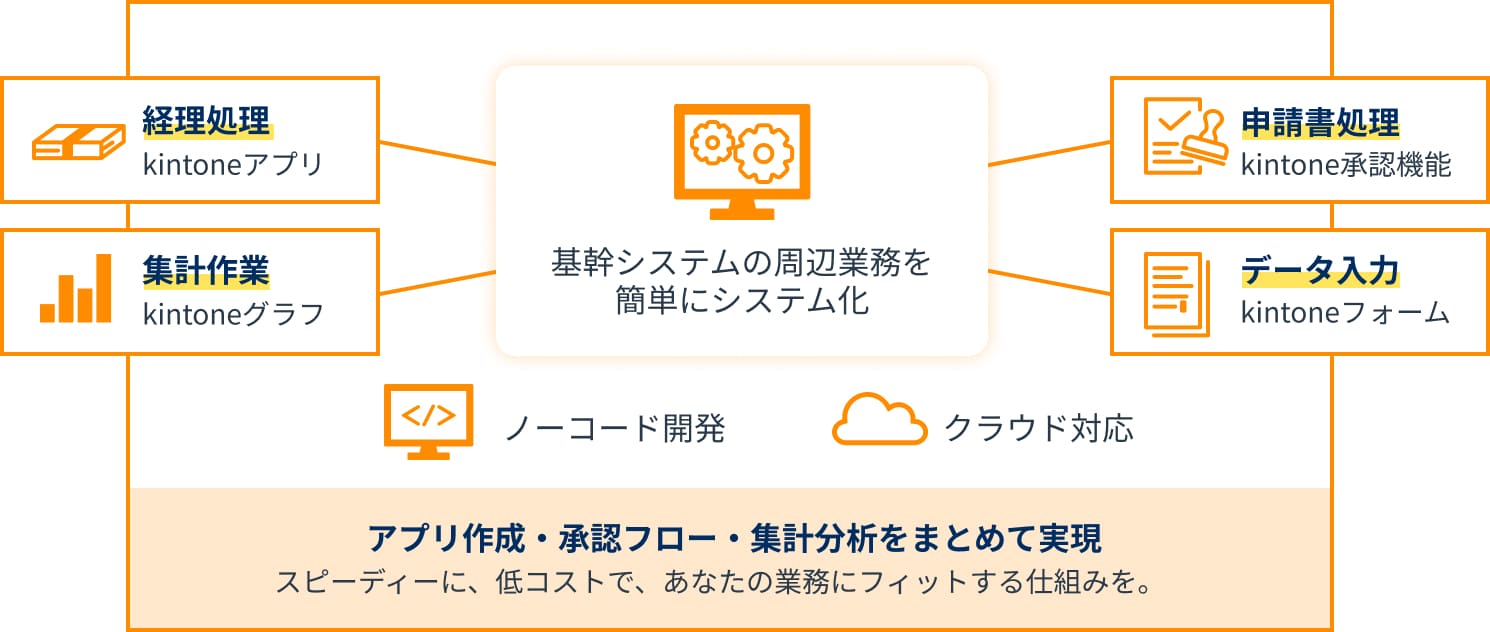 経理処理
kintoneアプリ

集計作業
kintoneグラフ

基幹システムの周辺業務を簡単にシステム化

申請書処理
kintone承認機能

データ入力
kintoneフォーム

</>

ノーコード開発

クラウド対応

アプリ作成・承認フロー・集計分析をまとめて実現
スピーディーに、低コストで、あなたの業務にフィットする仕組みを。